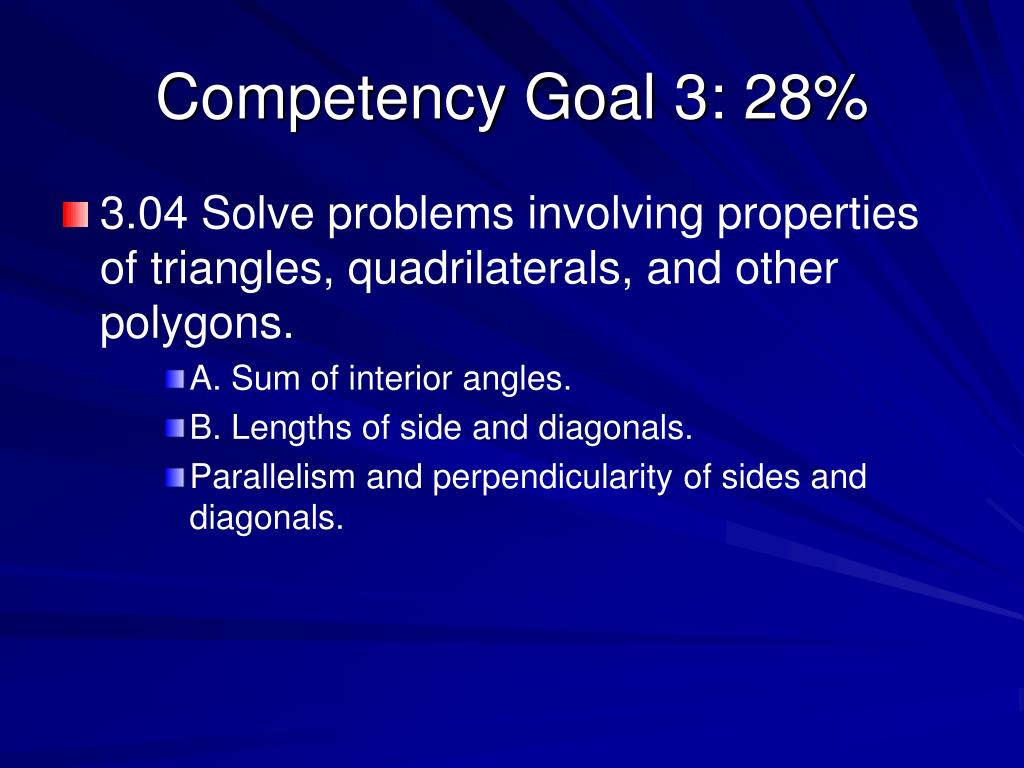 Competency Goal 3: 28%

3.04 Solve problems involving properties of triangles, quadrilaterals, and other polygons.

A. Sum of interior angles.

B. Lengths of side and diagonals.

Parallelism and perpendicularity of sides and diagonals.